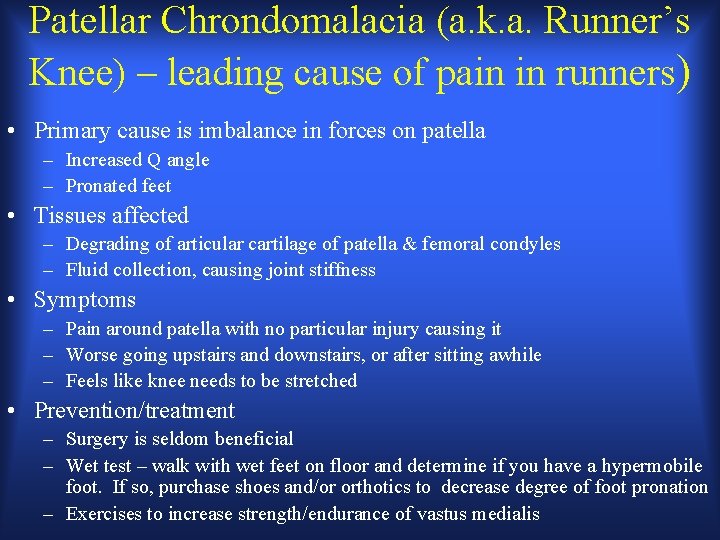 Patellar Chrondomalacia (a.k.a. Runner's Knee) – leading cause of pain in runners)

• Primary cause is imbalance in forces on patella
– Increased Q angle
– Pronated feet

• Tissues affected
– Degrading of articular cartilage of patella & femoral condyles
– Fluid collection, causing joint stiffness

• Symptoms
– Pain around patella with no particular injury causing it
– Worse going upstairs and downstairs, or after sitting awhile
– Feels like knee needs to be stretched

• Prevention/treatment
– Surgery is seldom beneficial
– Wet test – walk with wet feet on floor and determine if you have a hypermobile foot. If so, purchase shoes and/or orthotics to decrease degree of foot pronation
– Exercises to increase strength/endurance of vastus medialis